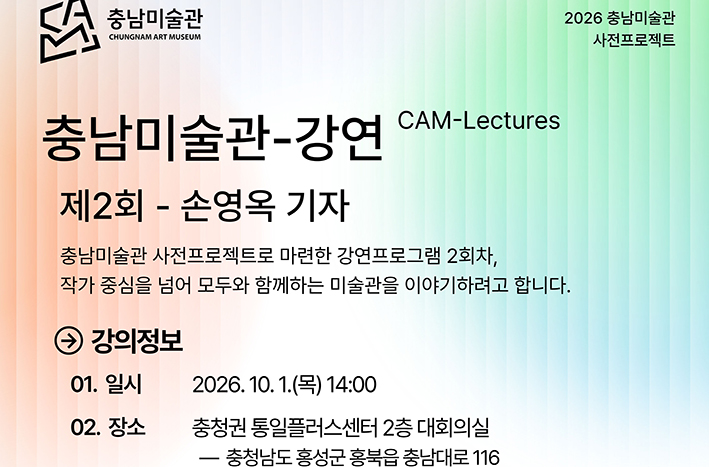 충남미술관
CHUNGNAM ART MUSEUM

2026 충남미술관
사전프로젝트

충남미술관-강연 CAM-Lectures

제2회 - 손영옥 기자

충남미술관 사전프로젝트로 마련한 강연프로그램 2회차,
작가 중심을 넘어 모두와 함께하는 미술관을 이야기하려고 합니다.

강의정보

01. 일시 2026. 10. 1.(목) 14:00

02. 장소 충청권 통일플러스센터 2층 대회의실
— 충청남도 홍성군 홍북읍 충남대로 116